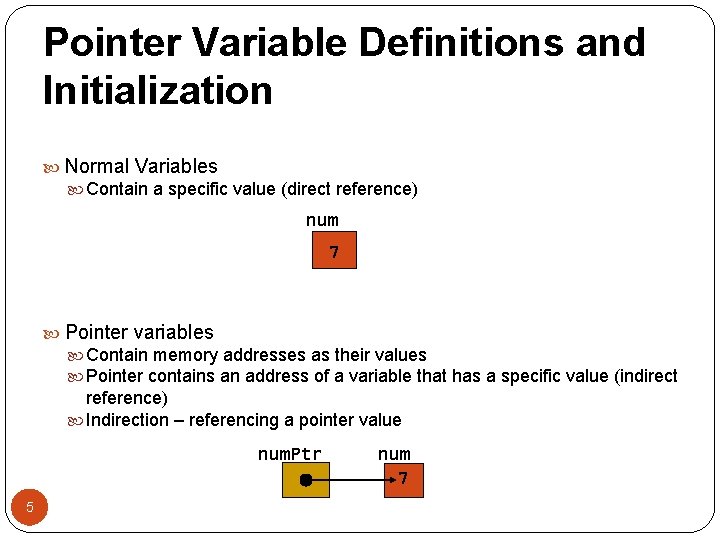 Pointer Variable Definitions and Initialization

Normal Variables

Contain a specific value (direct reference)

num

7

Pointer variables

Contain memory addresses as their values

Pointer contains an address of a variable that has a specific value (indirect reference)

Indirection – referencing a pointer value

numPtr

num

7

5